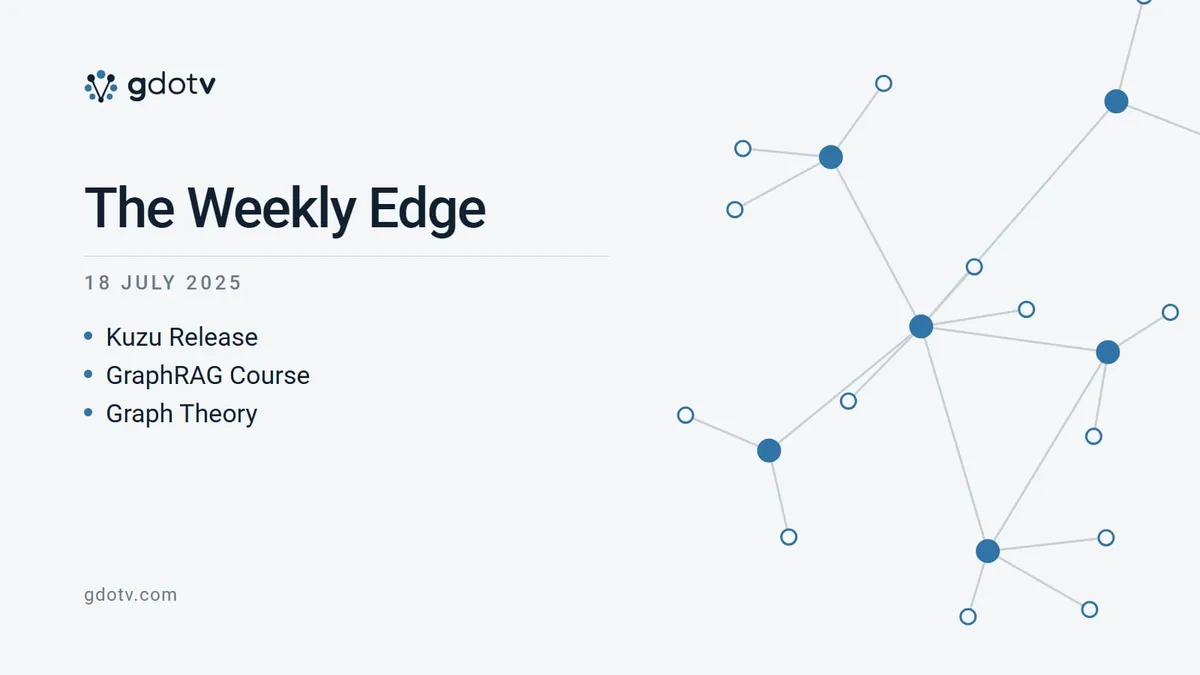 gdotv

The Weekly Edge

18 JULY 2025

• Kuzu Release
• GraphRAG Course
• Graph Theory

gdotv.com